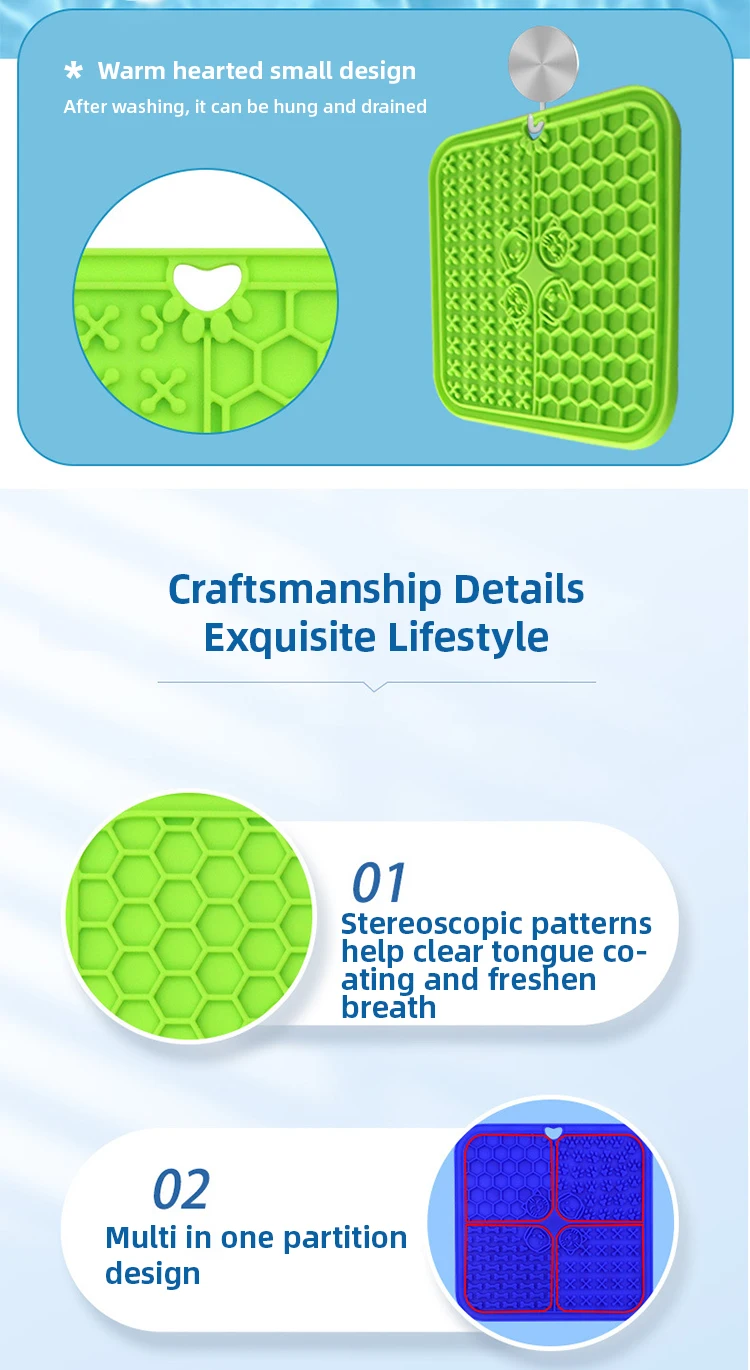 * Warm hearted small design
After washing, it can be hung and drained

Craftsmanship Details
Exquisite Lifestyle

01
Stereoscopic patterns help clear tongue coating and freshen breath

02
Multi in one partition design